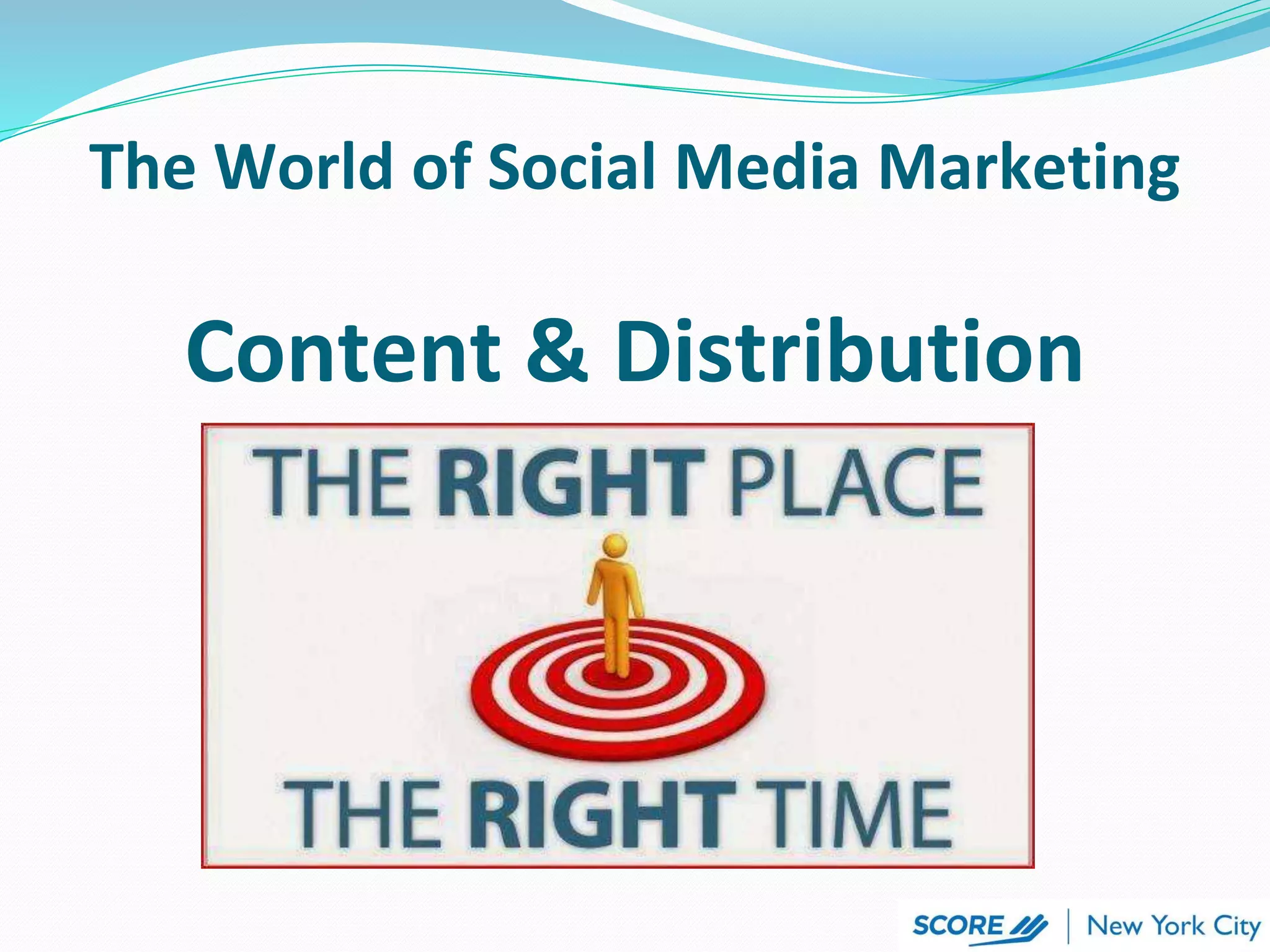 The World of Social Media Marketing

Content & Distribution

THE RIGHT PLACE

THE RIGHT TIME

SCORE | New York City